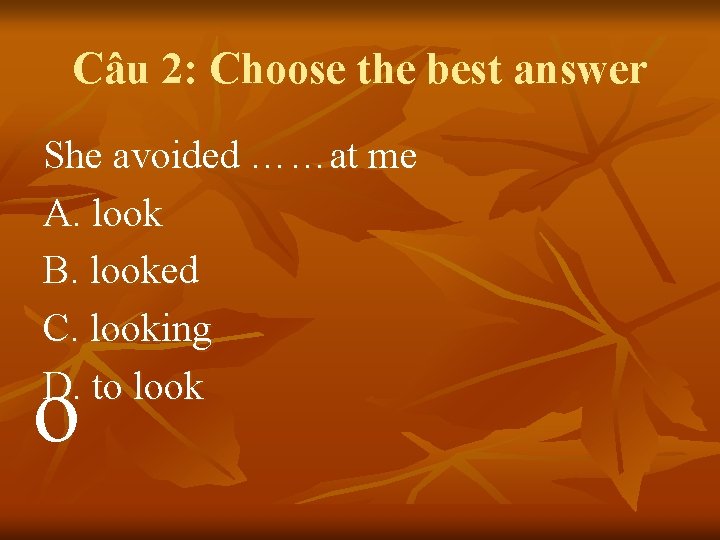 Câu 2: Choose the best answer

She avoided ……at me

A. look

B. looked

C. looking

D. to look

0